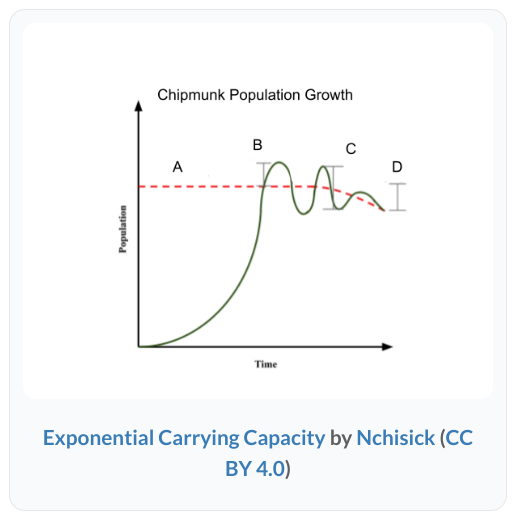 Chipmunk Population Growth

A

B

C

D

Population

Time

Exponential Carrying Capacity by Nchisick (CC BY 4.0)